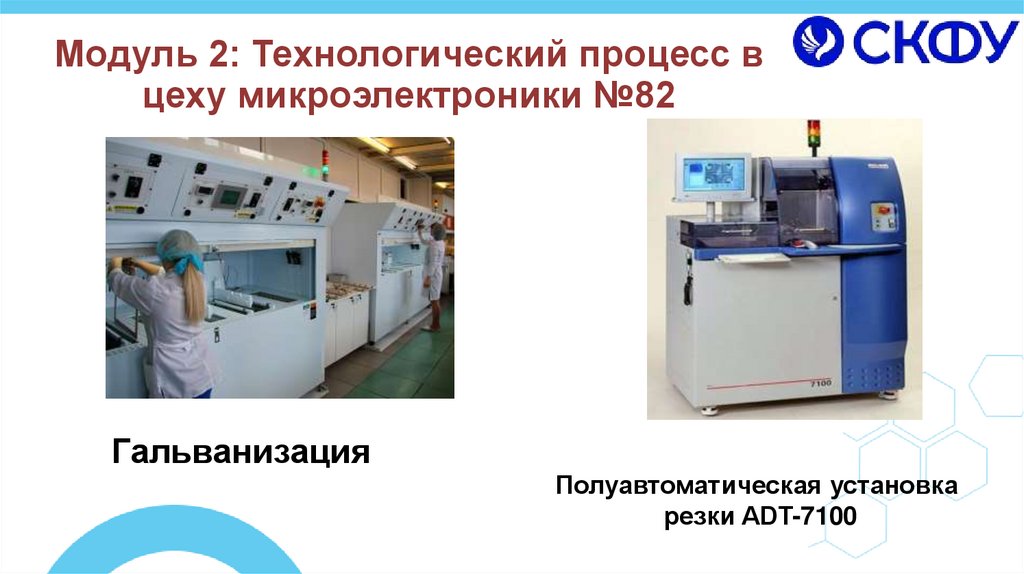 Модуль 2: Технологический процесс в цеху микроэлектроники №82

СКФУ

7100

Гальванизация

Полуавтоматическая установка резки ADT-7100